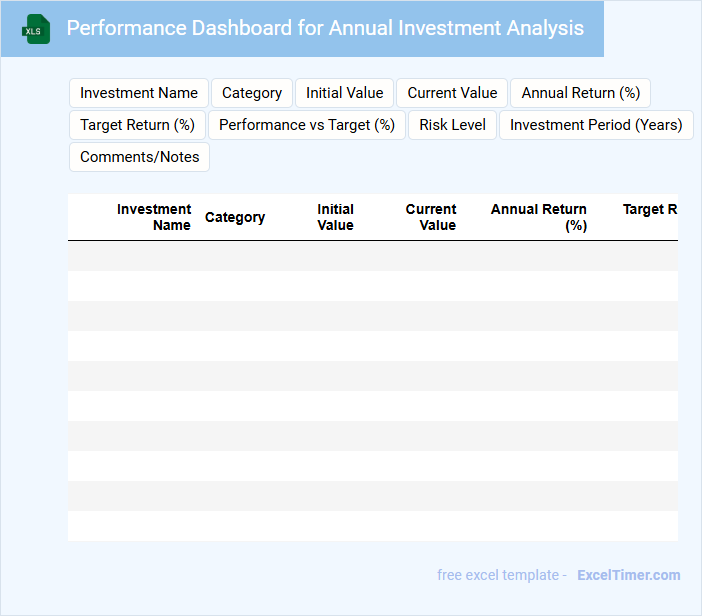 XLS

Performance Dashboard for Annual Investment Analysis

Investment Name
Category
Initial Value
Current Value
Annual Return (%)
Target Return (%)
Performance vs Target (%)
Risk Level
Investment Period (Years)
Comments/Notes

| Investment Name | Category | Initial Value | Current Value | Annual Return (%) | Target R |
|---|---|---|---|---|---|
| | | | | | |
| | | | | | |
| | | | | | |
| | | | | | |
| | | | | | |
| | | | | | |
| | | | | | |
| | | | | | |
| | | | | | |
| | | | | | |

free excel template - ExcelTimer.com